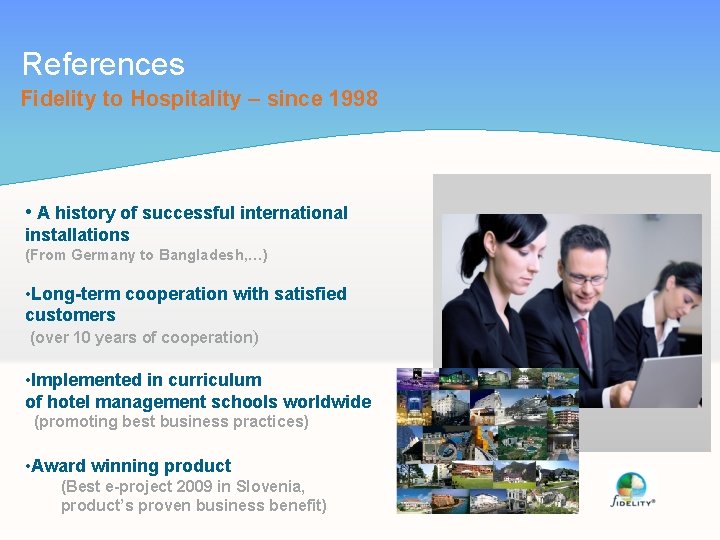 References
Fidelity to Hospitality – since 1998

• A history of successful international installations
(From Germany to Bangladesh,…)

•Long-term cooperation with satisfied customers
(over 10 years of cooperation)

•Implemented in curriculum of hotel management schools worldwide
(promoting best business practices)

•Award winning product
(Best e-project 2009 in Slovenia, product's proven business benefit)

FIDELITY®